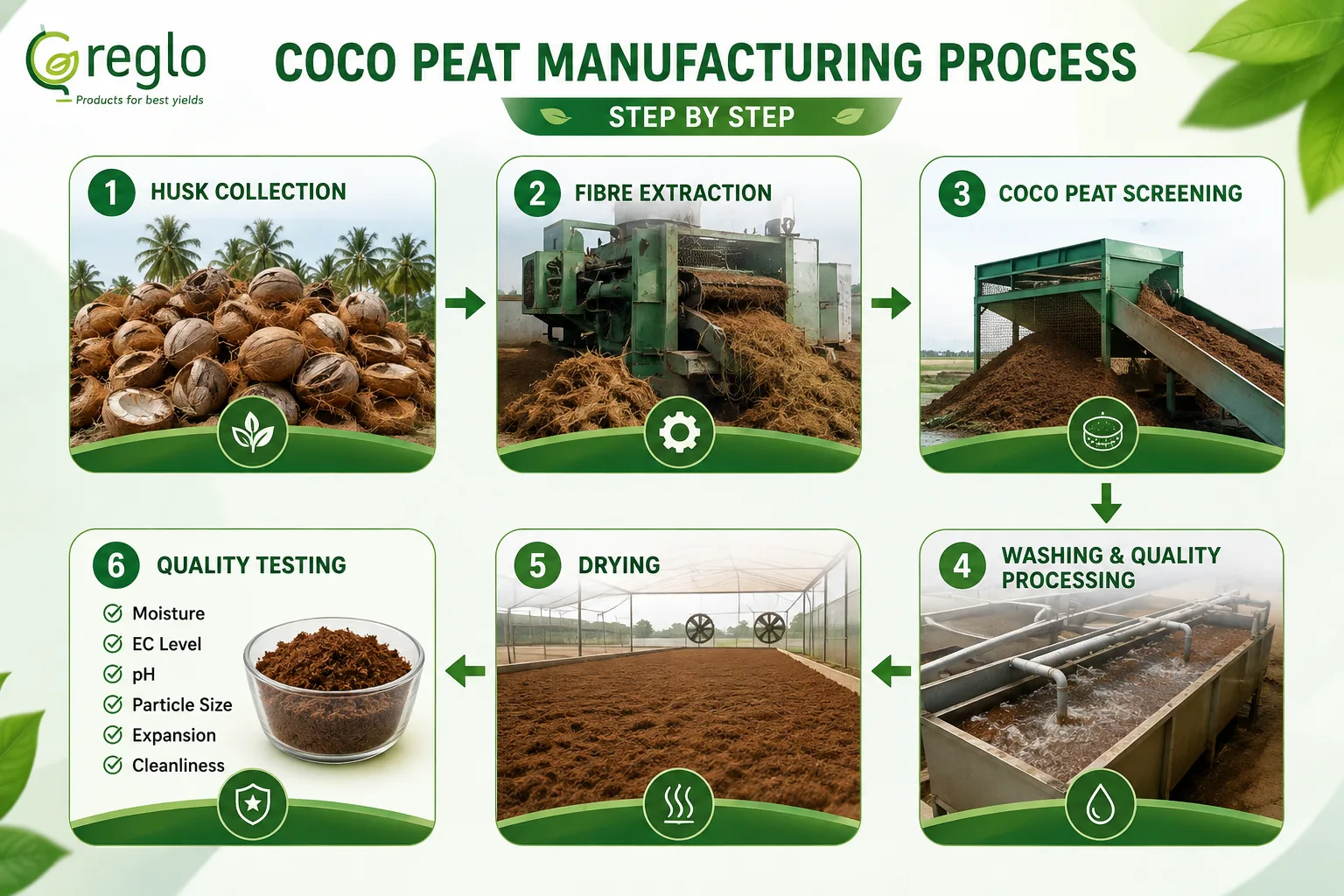 Greglo
Products for best yields

COCO PEAT MANUFACTURING PROCESS

STEP BY STEP

1 HUSK COLLECTION

2 FIBRE EXTRACTION

3 COCO PEAT SCREENING

4 WASHING & QUALITY PROCESSING

5 DRYING

6 QUALITY TESTING

Moisture
EC Level
pH
Particle Size
Expansion
Cleanliness